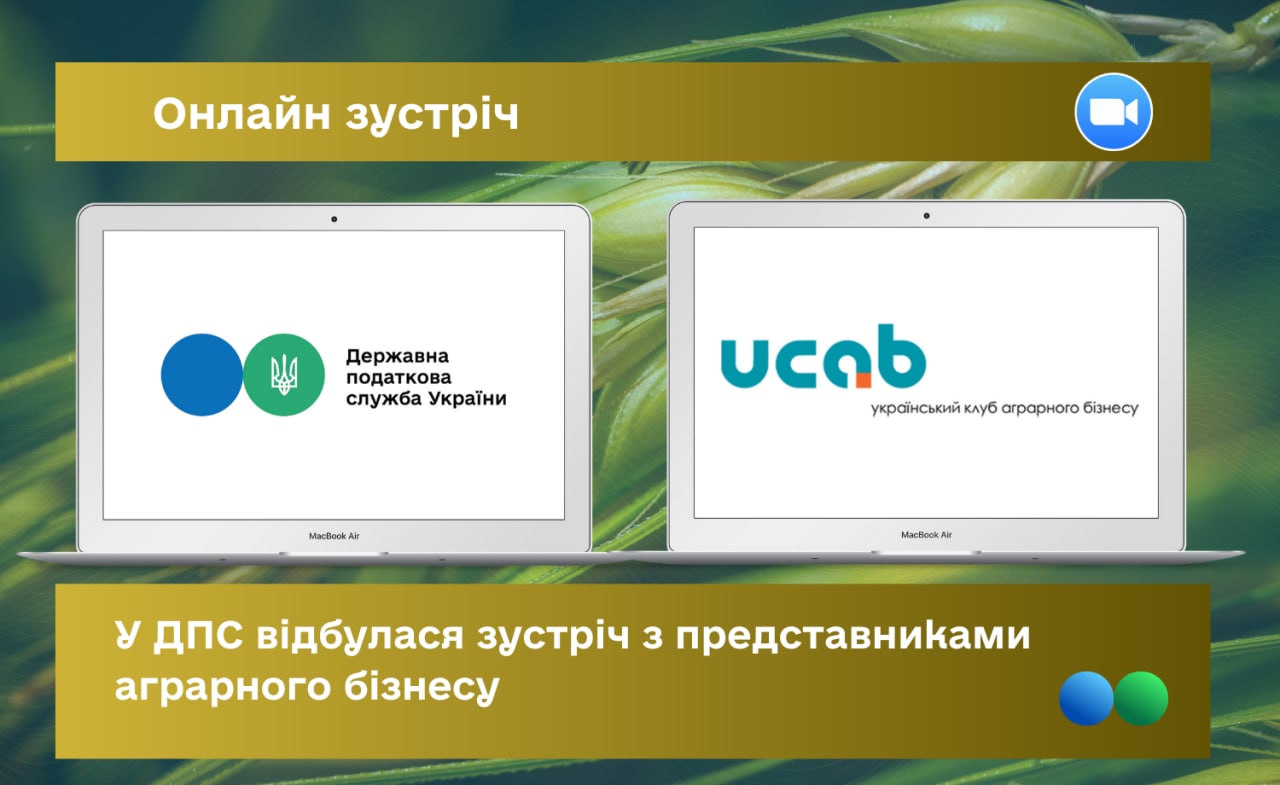 Онлайн зустріч

Державна податкова служба України

MacBook Air

ucab
український клуб аграрного бізнесу

MacBook Air

У ДПС відбулася зустріч з представниками аграрного бізнесу